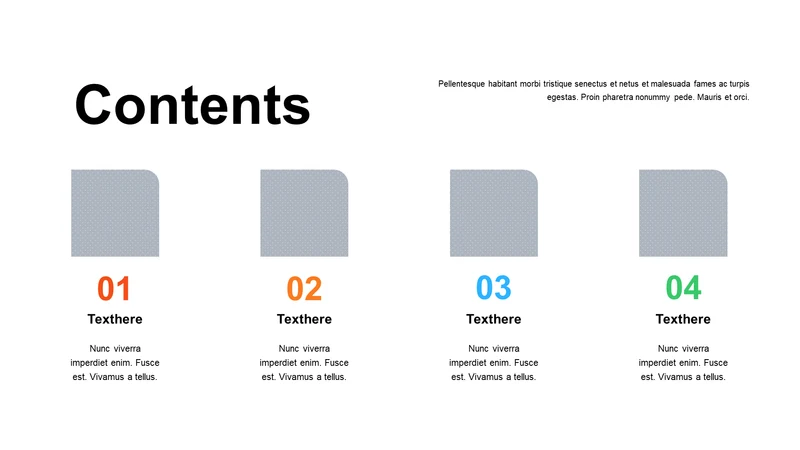 Contents

Pellentesque habitant morbi tristique senectus et netus et malesuada fames ac turpis egestas. Proin pharetra nonummy pede. Mauris et orci.

01

Texthere

Nunc viverra imperdiet enim. Fusce est. Vivamus a tellus.

02

Texthere

Nunc viverra imperdiet enim. Fusce est. Vivamus a tellus.

03

Texthere

Nunc viverra imperdiet enim. Fusce est. Vivamus a tellus.

04

Texthere

Nunc viverra imperdiet enim. Fusce est. Vivamus a tellus.